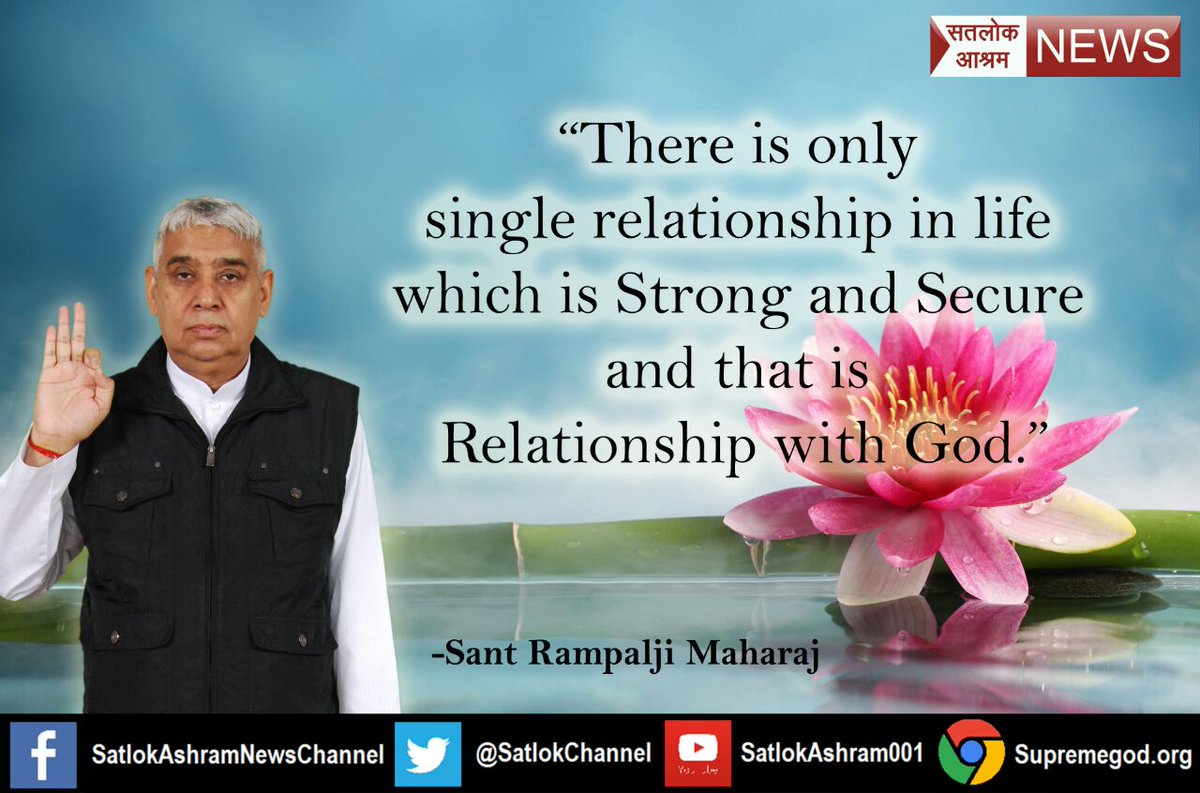 सतलोक आश्रम NEWS

“There is only single relationship in life which is Strong and Secure and that is Relationship with God.”

-Sant Rampalji Maharaj

SatlokAshramNewsChannel @SatlokChannel SatlokAshram001 Supremegod.org